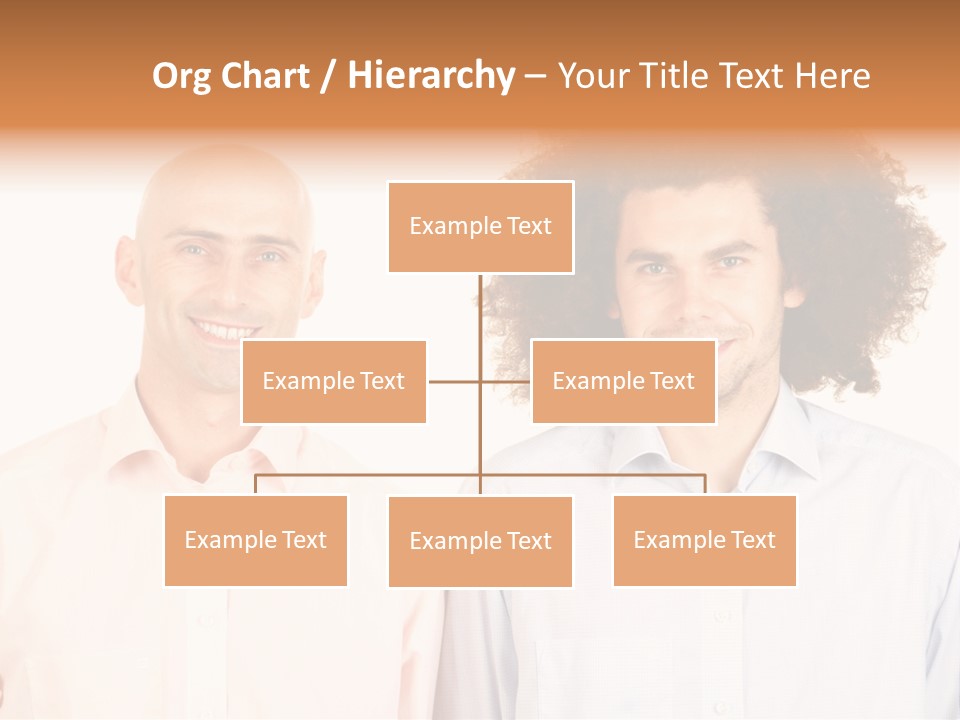 Org Chart / Hierarchy – Your Title Text Here

Example Text

Example Text

Example Text

Example Text

Example Text

Example Text